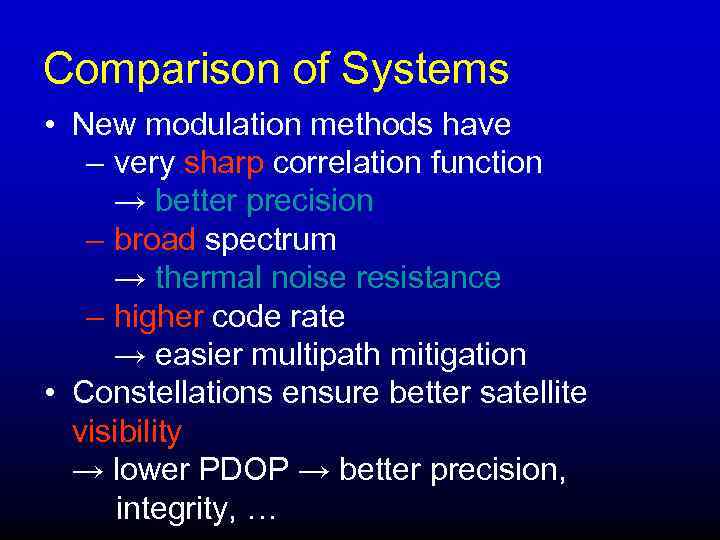 Comparison of Systems

• New modulation methods have
  – very sharp correlation function
    → better precision
  – broad spectrum
    → thermal noise resistance
  – higher code rate
    → easier multipath mitigation
• Constellations ensure better satellite visibility
  → lower PDOP → better precision, integrity, …